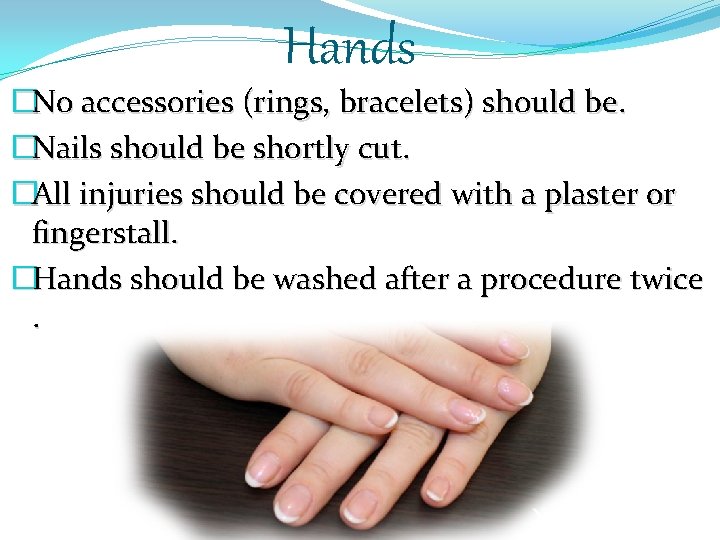 Hands

□No accessories (rings, bracelets) should be.

□Nails should be shortly cut.

□All injuries should be covered with a plaster or fingerstall.

□Hands should be washed after a procedure twice .